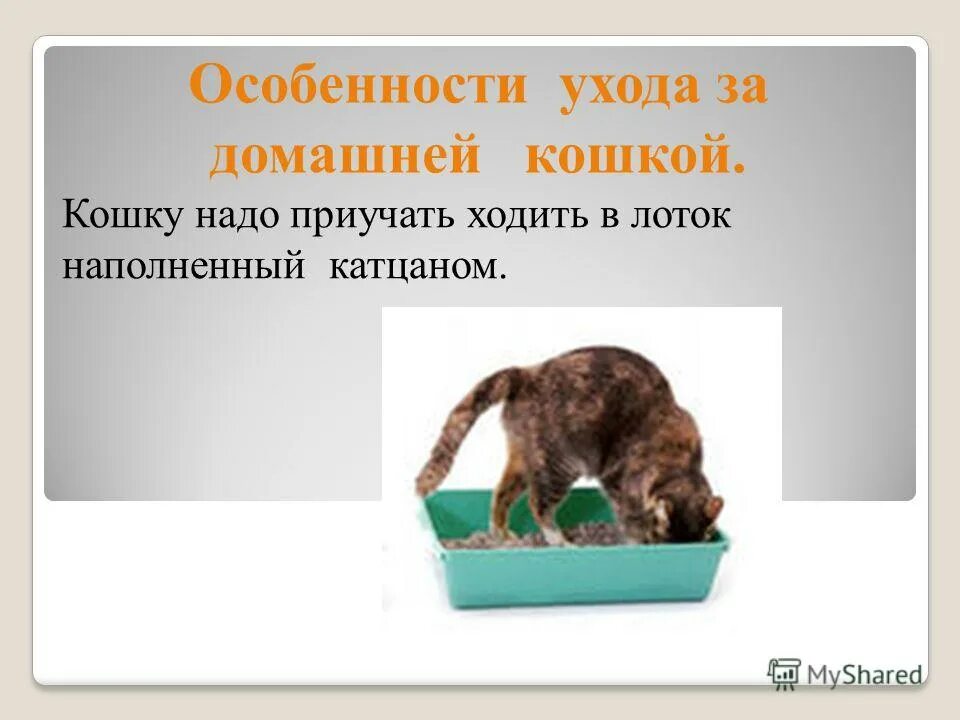 Особенности ухода за домашней кошкой.

Кошку надо приучать ходить в лоток наполненный катцаном.

MyShared